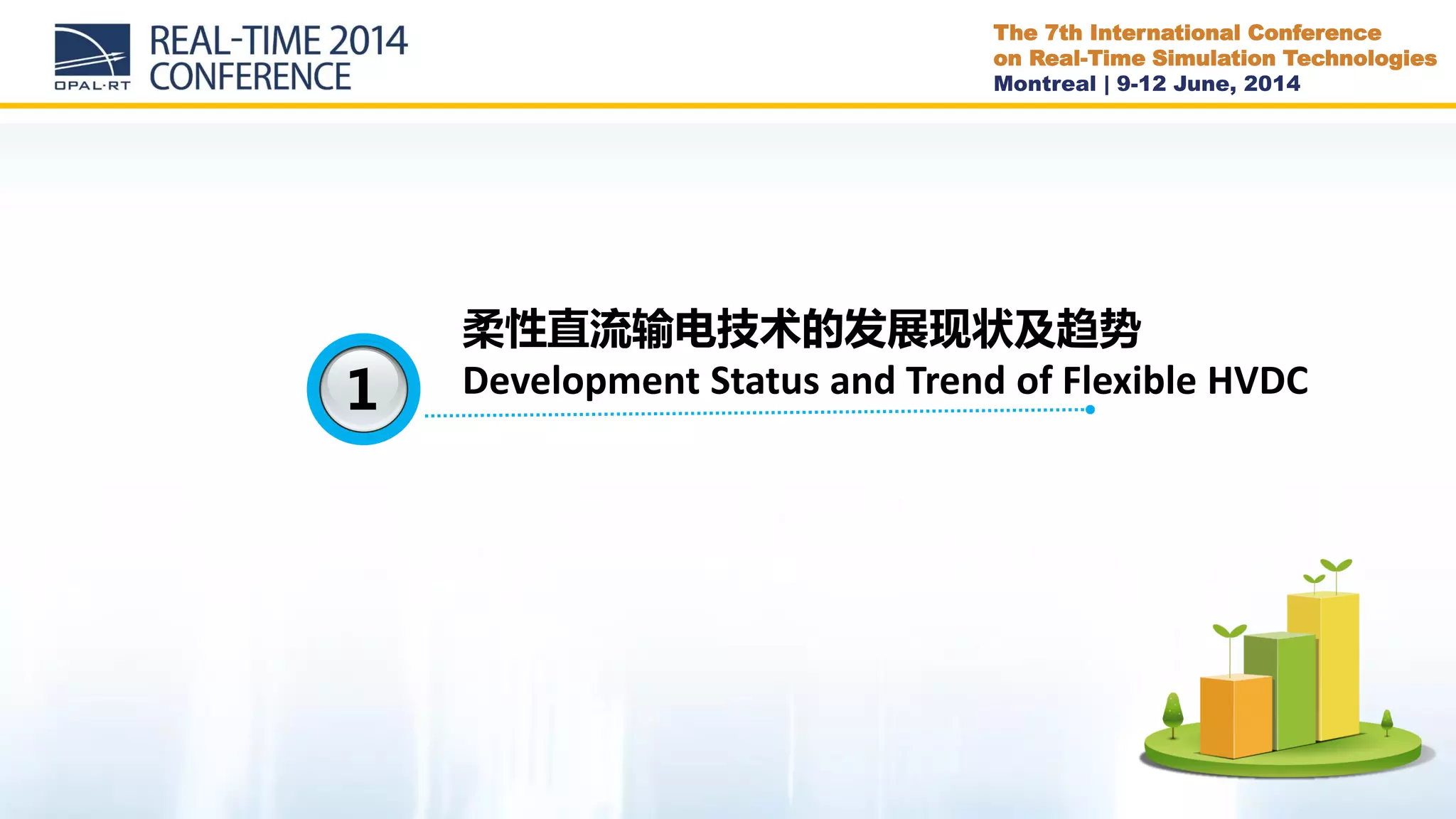 OPAL-RT
REAL-TIME 2014 CONFERENCE

The 7th International Conference on Real-Time Simulation Technologies
Montreal | 9-12 June, 2014

1

柔性直流输电技术的发展现状及趋势
Development Status and Trend of Flexible HVDC